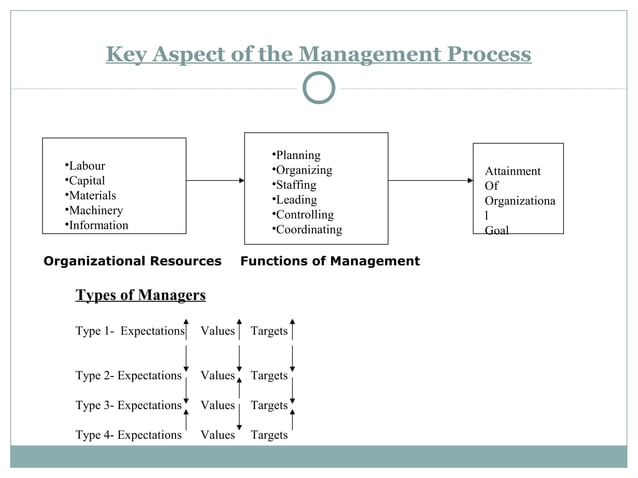 Key Aspect of the Management Process

•Labour
•Capital
•Materials
•Machinery
•Information

•Planning
•Organizing
•Staffing
•Leading
•Controlling
•Coordinating

Attainment Of Organizationa l Goal

Organizational Resources

Functions of Management

Types of Managers

Type 1- Expectations Values Targets

Type 2- Expectations Values Targets

Type 3- Expectations Values Targets

Type 4- Expectations Values Targets